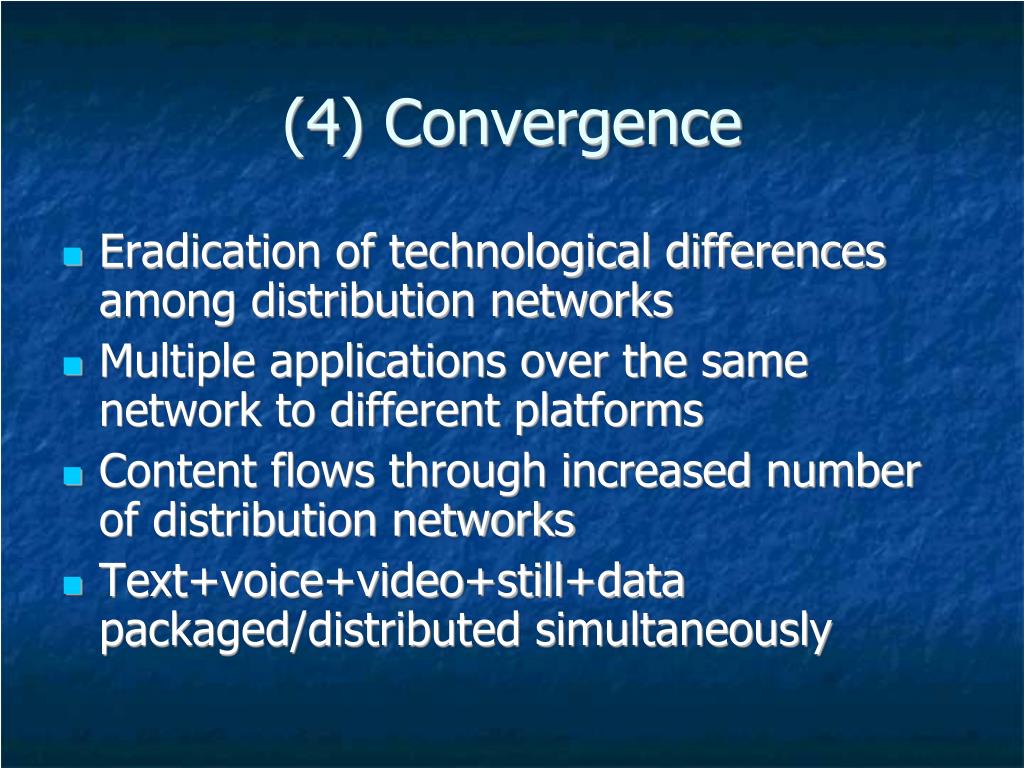 (4) Convergence

- Eradication of technological differences among distribution networks
- Multiple applications over the same network to different platforms
- Content flows through increased number of distribution networks
- Text+voice+video+still+data packaged/distributed simultaneously